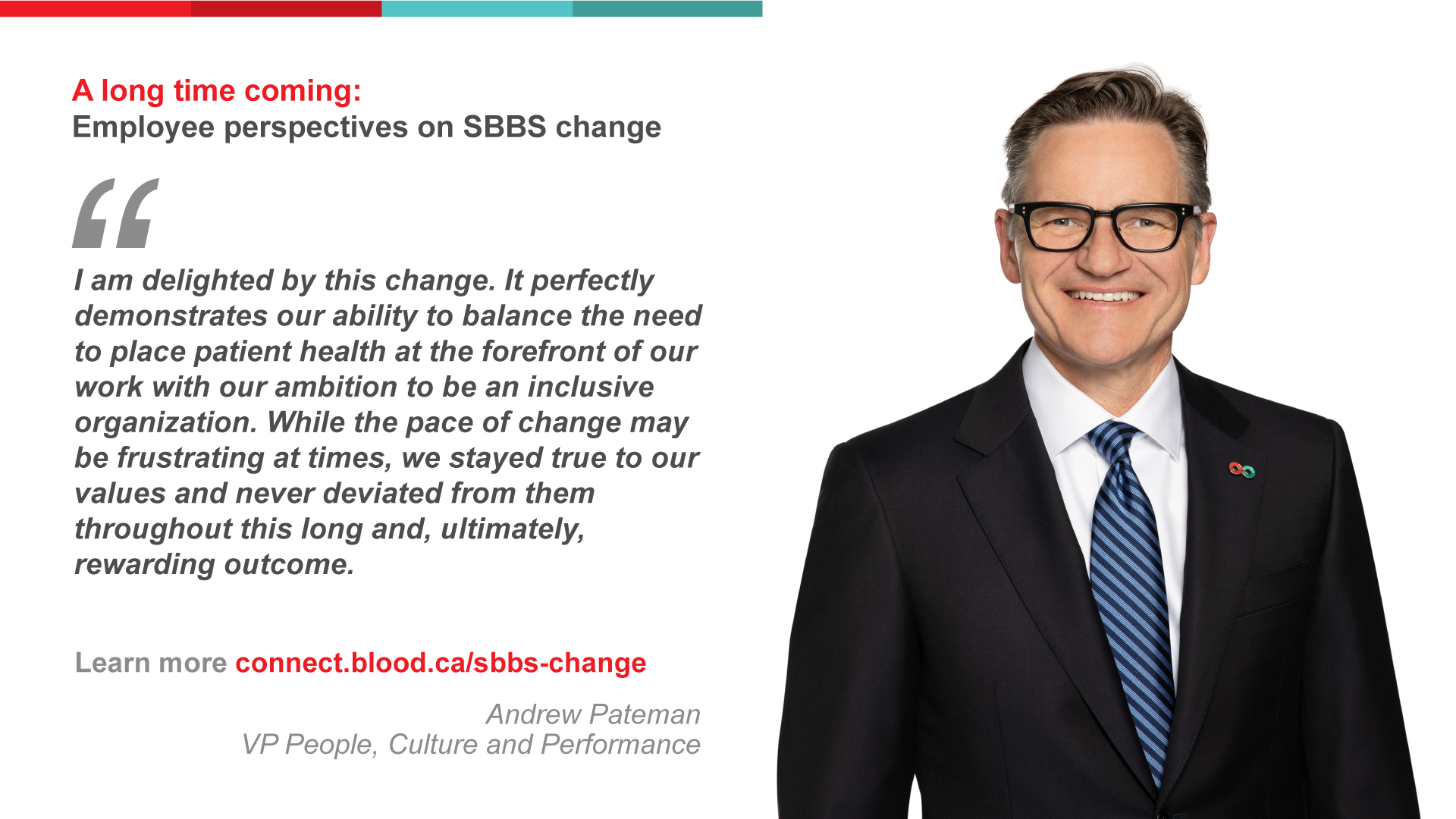 A long time coming:
Employee perspectives on SBBS change

“

I am delighted by this change. It perfectly demonstrates our ability to balance the need to place patient health at the forefront of our work with our ambition to be an inclusive organization. While the pace of change may be frustrating at times, we stayed true to our values and never deviated from them throughout this long and, ultimately, rewarding outcome.

Learn more connect.blood.ca/sbbs-change

Andrew Pateman
VP People, Culture and Performance